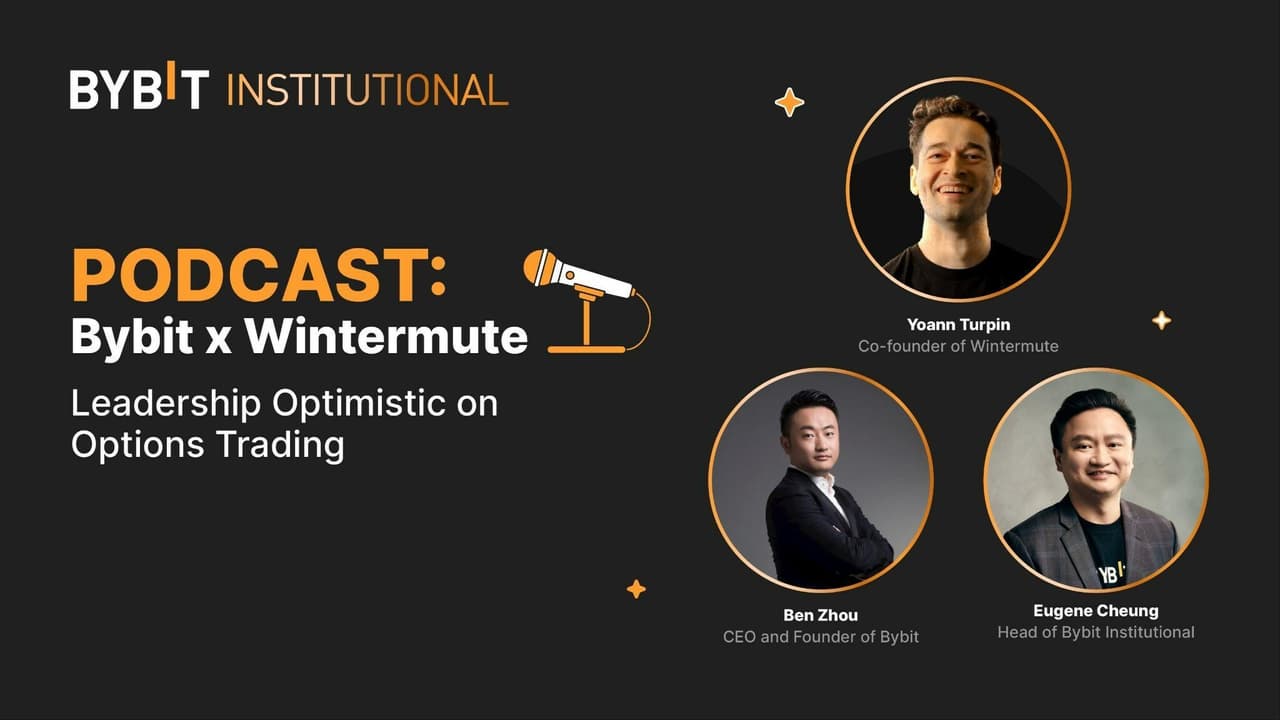 BYBIT INSTITUTIONAL

PODCAST:
Bybit x Wintermute

Leadership Optimistic on Options Trading

Yoann Turpin
Co-founder of Wintermute

Ben Zhou
CEO and Founder of Bybit

Eugene Cheung
Head of Bybit Institutional